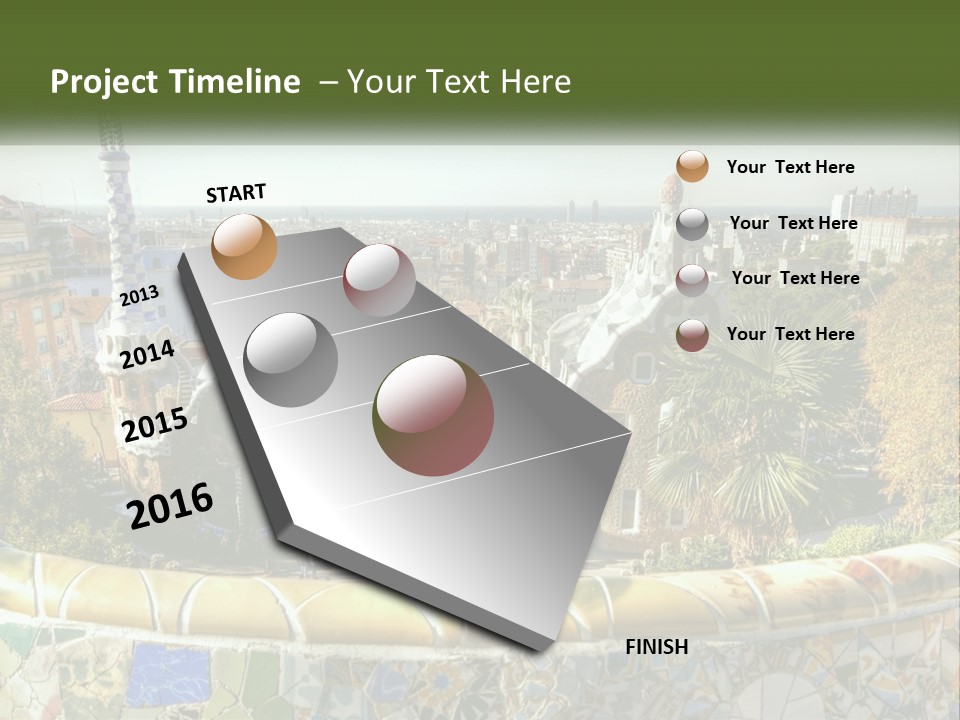 Project Timeline – Your Text Here

START

2013

2014

2015

2016

FINISH

Your Text Here

Your Text Here

Your Text Here

Your Text Here